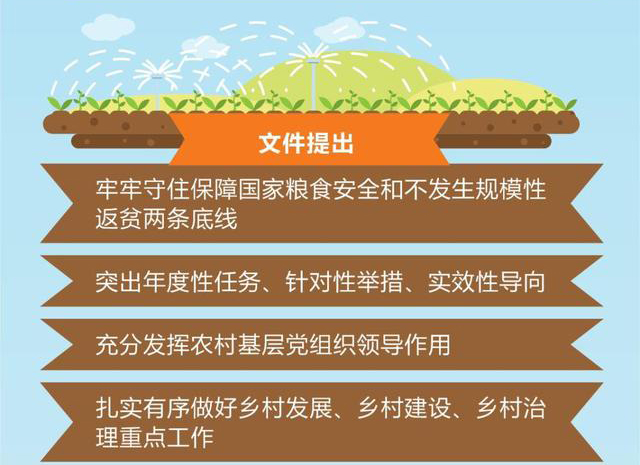 文件提出

牢牢守住保障国家粮食安全和不发生规模性返贫两条底线

突出年度性任务、针对性举措、实效性导向

充分发挥农村基层党组织领导作用

扎实有序做好乡村发展、乡村建设、乡村治理重点工作